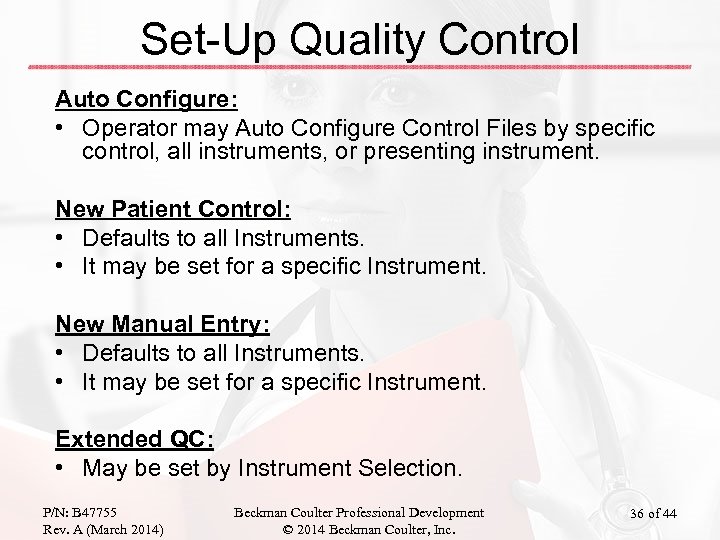 Set-Up Quality Control

Auto Configure:
• Operator may Auto Configure Control Files by specific control, all instruments, or presenting instrument.

New Patient Control:
• Defaults to all Instruments.
• It may be set for a specific Instrument.

New Manual Entry:
• Defaults to all Instruments.
• It may be set for a specific Instrument.

Extended QC:
• May be set by Instrument Selection.

P/N: B47755
Rev. A (March 2014)

Beckman Coulter Professional Development
© 2014 Beckman Coulter, Inc.

36 of 44